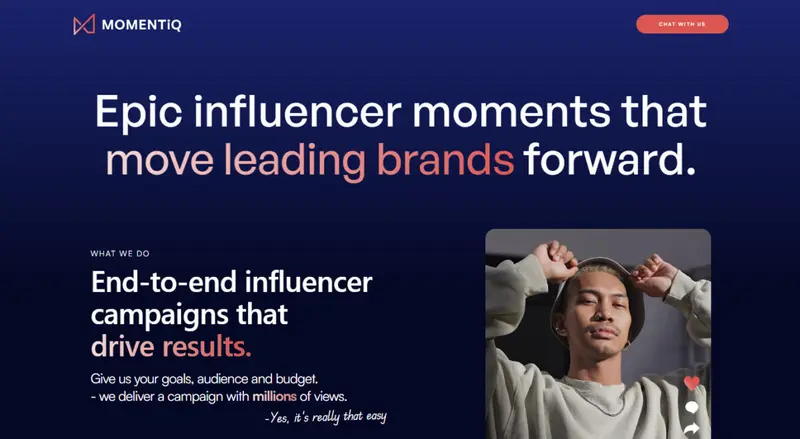 MOMENTiQ

CHAT WITH US

Epic influencer moments that move leading brands forward.

WHAT WE DO

End-to-end influencer campaigns that drive results.

Give us your goals, audience and budget.
- we deliver a campaign with millions of views.

-Yes, it's really that easy